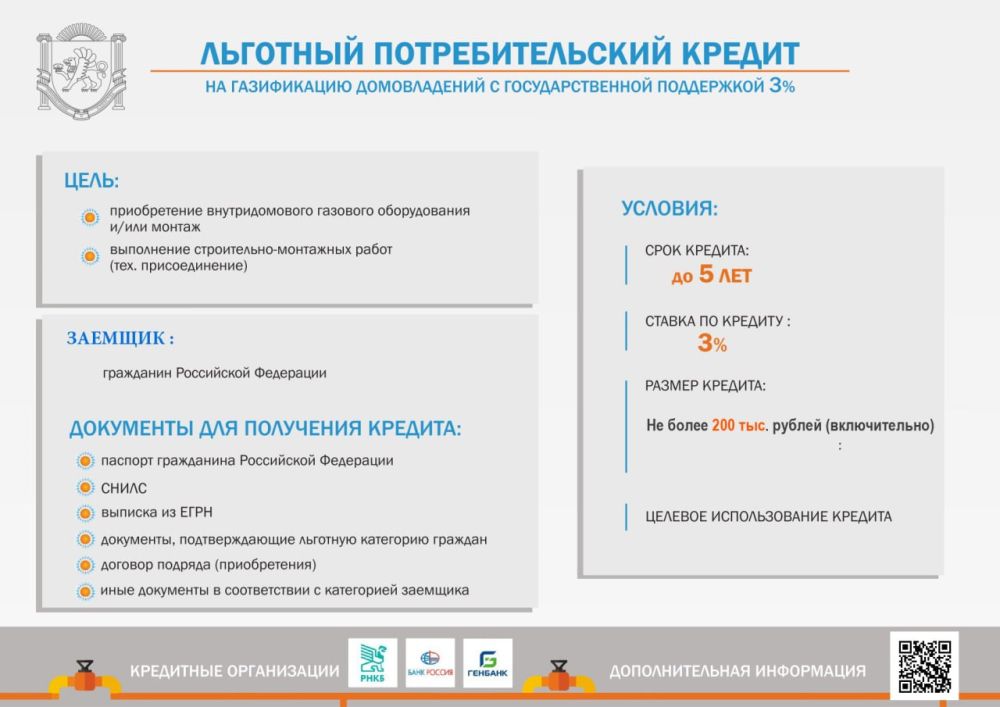 ЛЬГОТНЫЙ ПОТРЕБИТЕЛЬСКИЙ КРЕДИТ
НА ГАЗИФИКАЦИЮ ДОМОВЛАДЕНИЙ С ГОСУДАРСТВЕННОЙ ПОДДЕРЖКОЙ 3%

ЦЕЛЬ:
приобретение внутридомового газового оборудования и/или монтаж
выполнение строительно-монтажных работ (тех. присоединение)

ЗАЕМЩИК :
гражданин Российской Федерации

ДОКУМЕНТЫ ДЛЯ ПОЛУЧЕНИЯ КРЕДИТА:
паспорт гражданина Российской Федерации
СНИЛС
выписка из ЕГРН
документы, подтверждающие льготную категорию граждан
договор подряда (приобретения)
иные документы в соответствии с категорией заемщика

УСЛОВИЯ:
СРОК КРЕДИТА:
до 5 ЛЕТ
СТАВКА ПО КРЕДИТУ :
3%
РАЗМЕР КРЕДИТА:
Не более 200 тыс. рублей (включительно)
:
ЦЕЛЕВОЕ ИСПОЛЬЗОВАНИЕ КРЕДИТА

КРЕДИТНЫЕ ОРГАНИЗАЦИИ
РНКБ
БАНК РОССИЯ
ГЕНБАНК
ДОПОЛНИТЕЛЬНАЯ ИНФОРМАЦИЯ